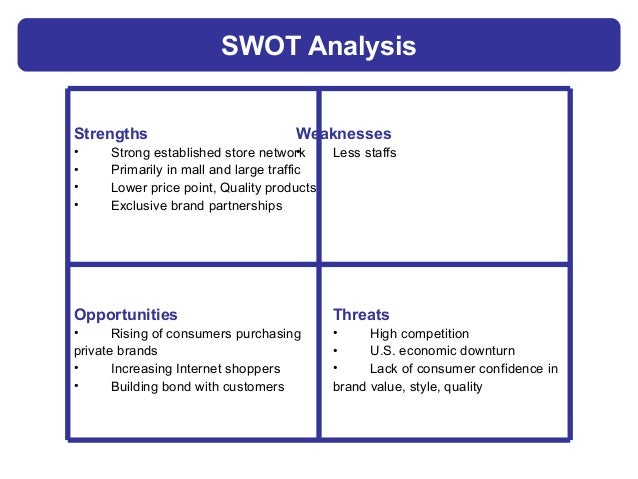 SWOT Analysis

Strengths
• Strong established store network
• Primarily in mall and large traffic
• Lower price point, Quality products
• Exclusive brand partnerships

Weaknesses
• Less staffs

Opportunities
• Rising of consumers purchasing private brands
• Increasing Internet shoppers
• Building bond with customers

Threats
• High competition
• U.S. economic downturn
• Lack of consumer confidence in brand value, style, quality